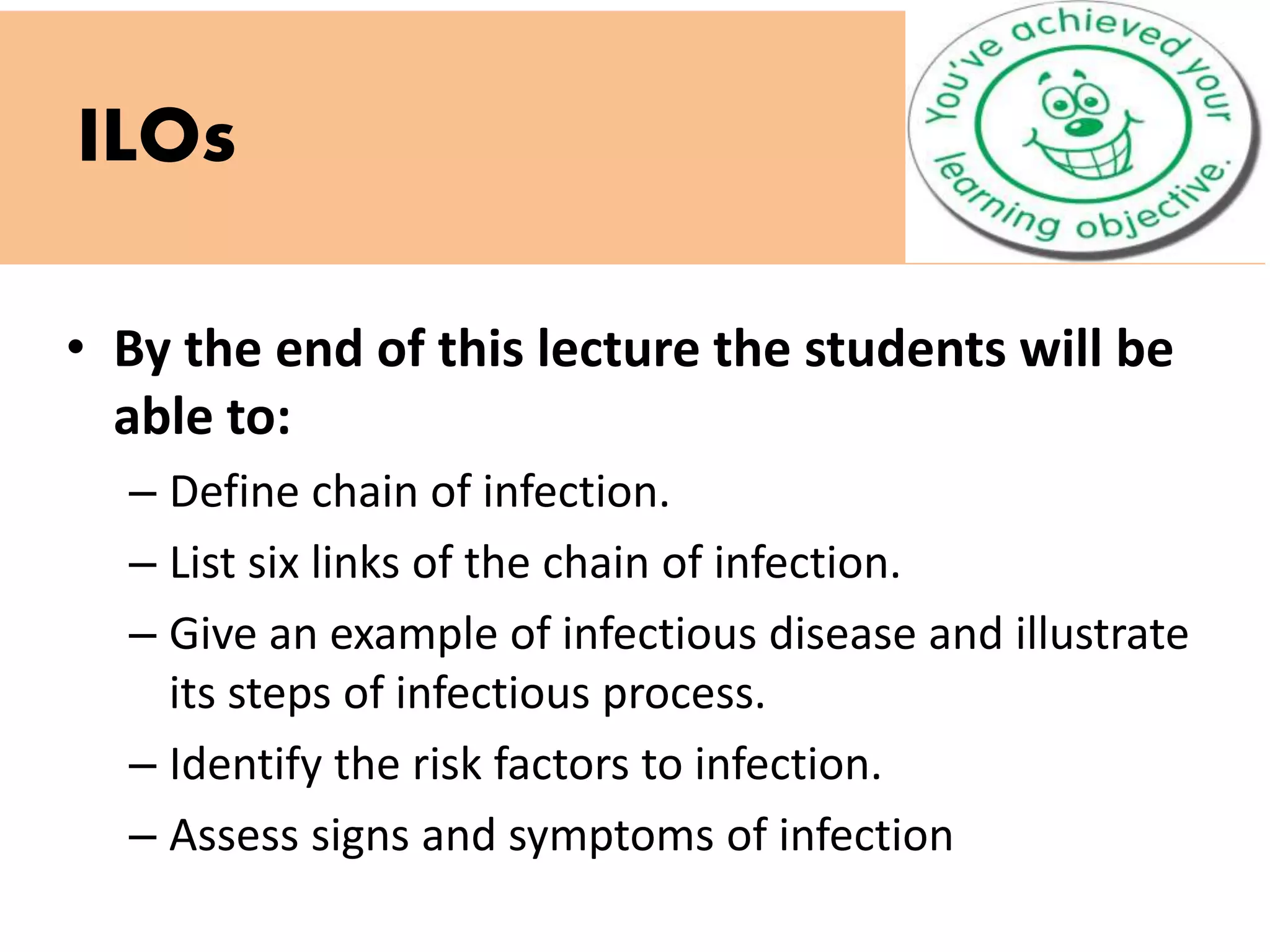 ILOs

You've achieved your learning objective.

• By the end of this lecture the students will be able to:
– Define chain of infection.
– List six links of the chain of infection.
– Give an example of infectious disease and illustrate its steps of infectious process.
– Identify the risk factors to infection.
– Assess signs and symptoms of infection